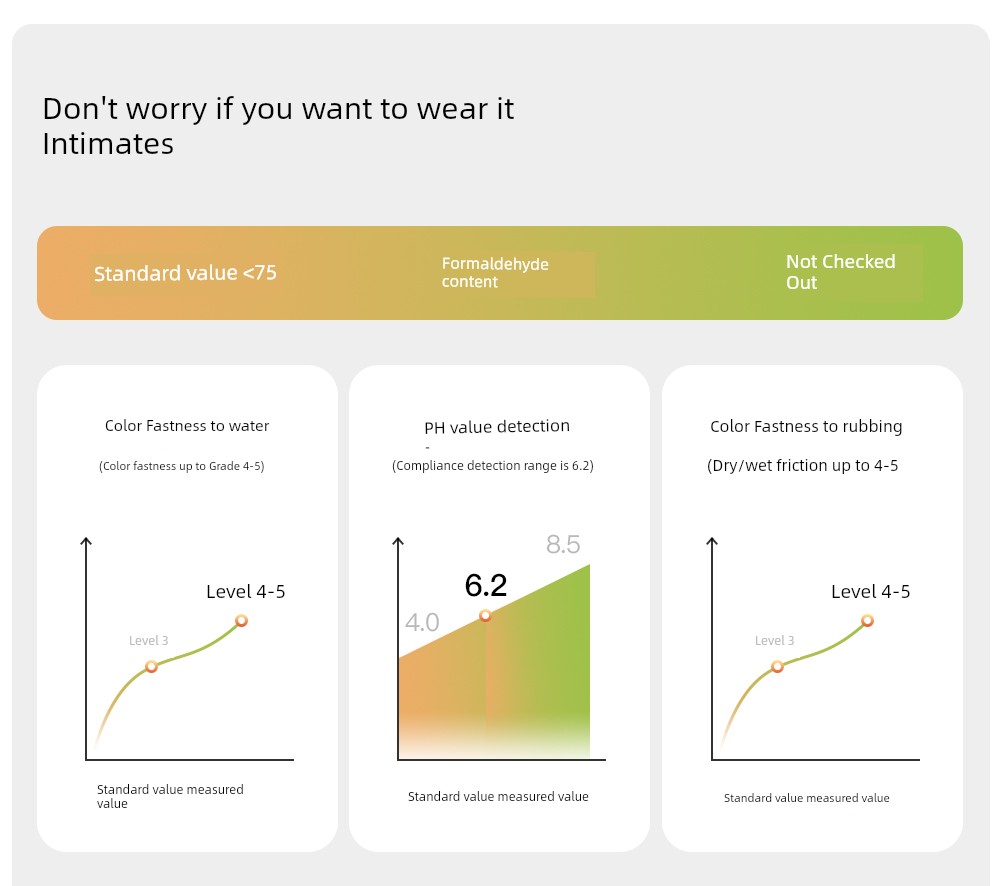 Don't worry if you want to wear it
Intimates

Standard value <75

Formaldehyde content

Not Checked Out

Color Fastness to water

(Color fastness up to Grade 4-5)

Level 4-5

Level 3

Standard value measured value

PH value detection

-

(Compliance detection range is 6.2)

8.5

6.2

4.0

Standard value measured value

Color Fastness to rubbing

(Dry/wet friction up to 4-5

Level 4-5

Level 3

Standard value measured value